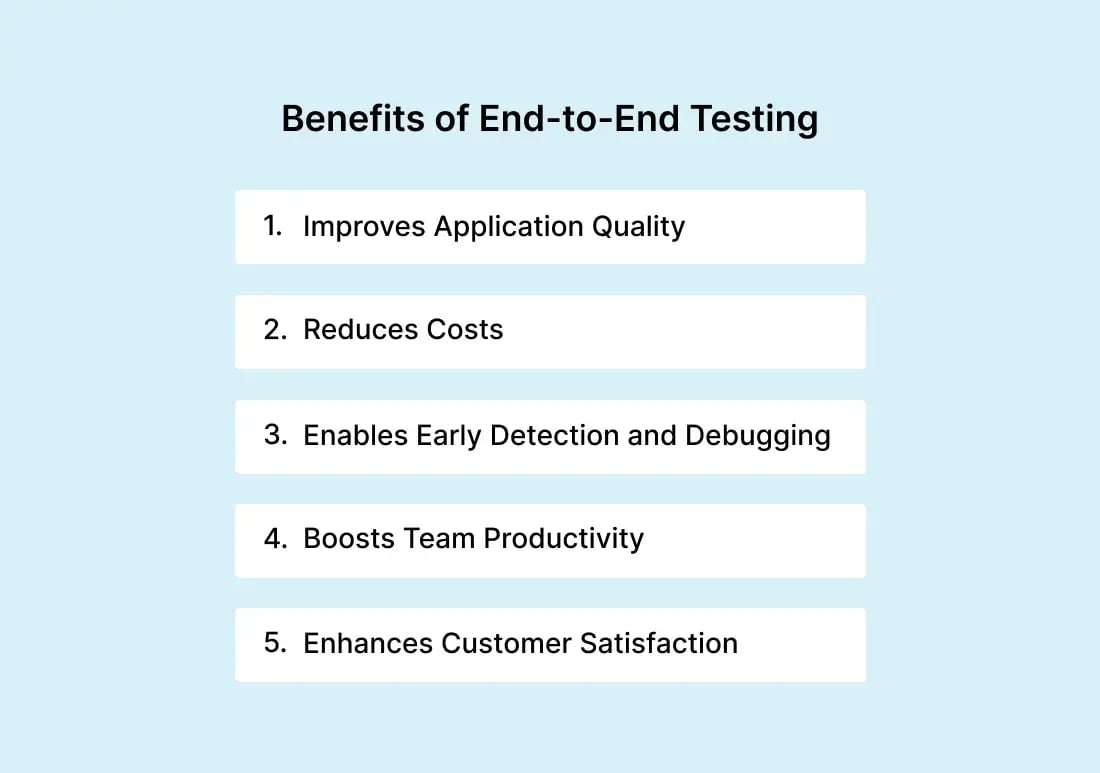 Benefits of End-to-End Testing

1. Improves Application Quality

2. Reduces Costs

3. Enables Early Detection and Debugging

4. Boosts Team Productivity

5. Enhances Customer Satisfaction